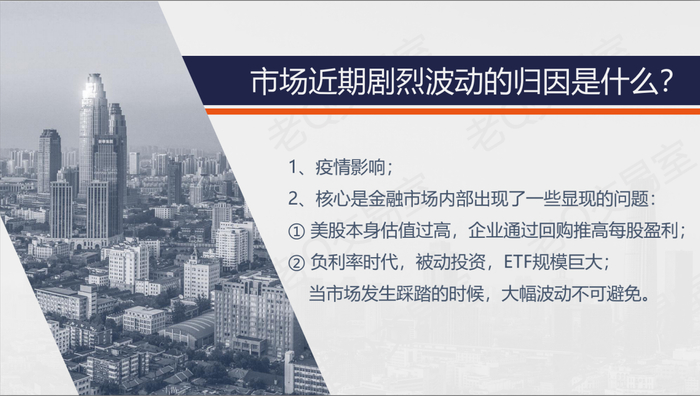 市场近期剧烈波动的归因是什么？

1、疫情影响；

2、核心是金融市场内部出现了一些显现的问题：

① 美股本身估值过高，企业通过回购推高每股盈利；

② 负利率时代，被动投资，ETF规模巨大；

当市场发生踩踏的时候，大幅波动不可避免。